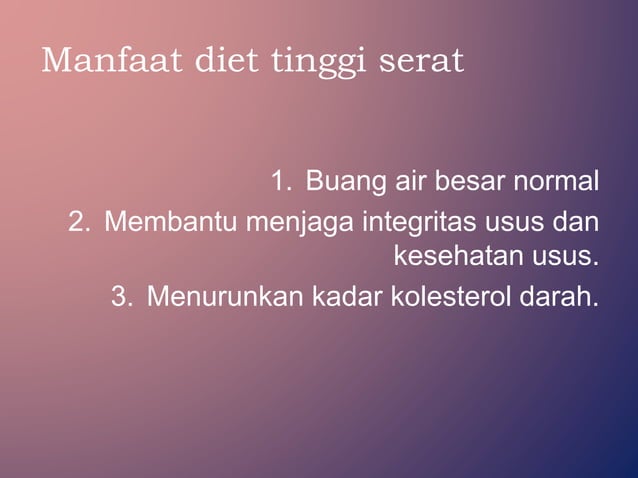 Manfaat diet tinggi serat

1. Buang air besar normal
2. Membantu menjaga integritas usus dan kesehatan usus.
3. Menurunkan kadar kolesterol darah.